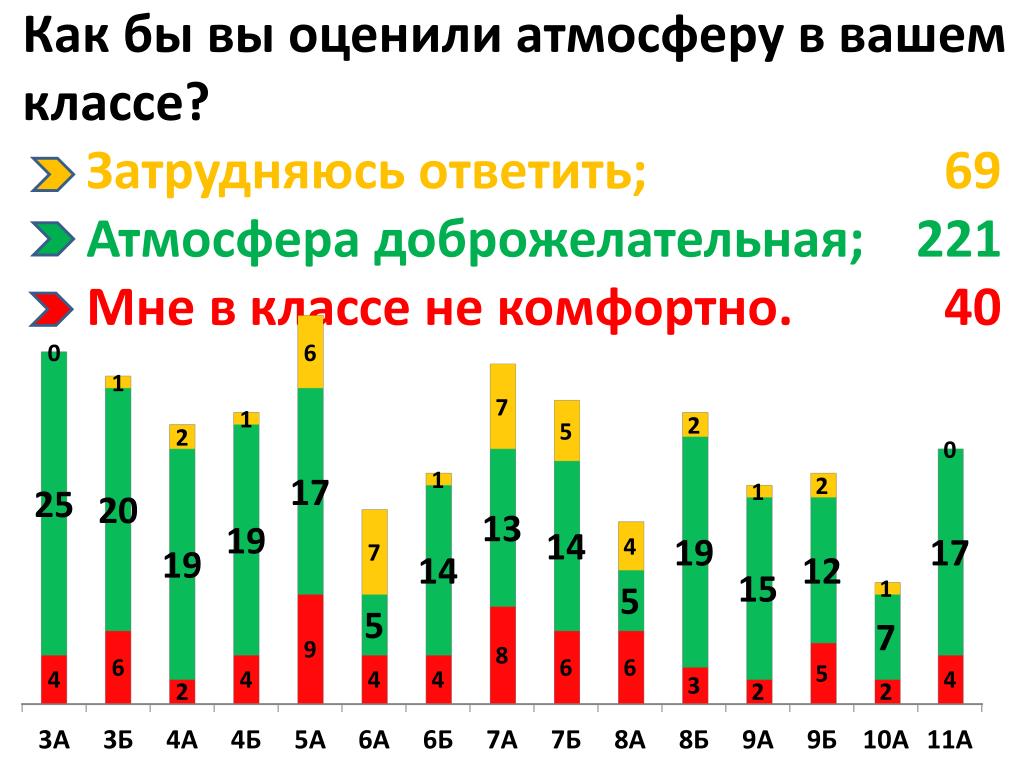 Как бы вы оценили атмосферу в вашем классе?

Затрудняюсь ответить; 69
Атмосфера доброжелательная; 221
Мне в классе не комфортно. 40

| | 3А | 3Б | 4А | 4Б | 5А | 6А | 6Б | 7А | 7Б | 8А | 8Б | 9А | 9Б | 10А | 11А |
|---|---|---|---|---|---|---|---|---|---|---|---|---|---|---|---|
| Затрудняюсь ответить | 0 | 1 | 2 | 1 | 6 | 7 | 1 | 7 | 5 | 4 | 2 | 1 | 2 | 1 | 0 |
| Атмосфера доброжелательная | 25 | 20 | 19 | 19 | 17 | 5 | 14 | 13 | 14 | 5 | 19 | 15 | 12 | 7 | 17 |
| Мне в классе не комфортно | 4 | 6 | 2 | 4 | 9 | 4 | 4 | 8 | 6 | 6 | 3 | 2 | 5 | 2 | 4 |